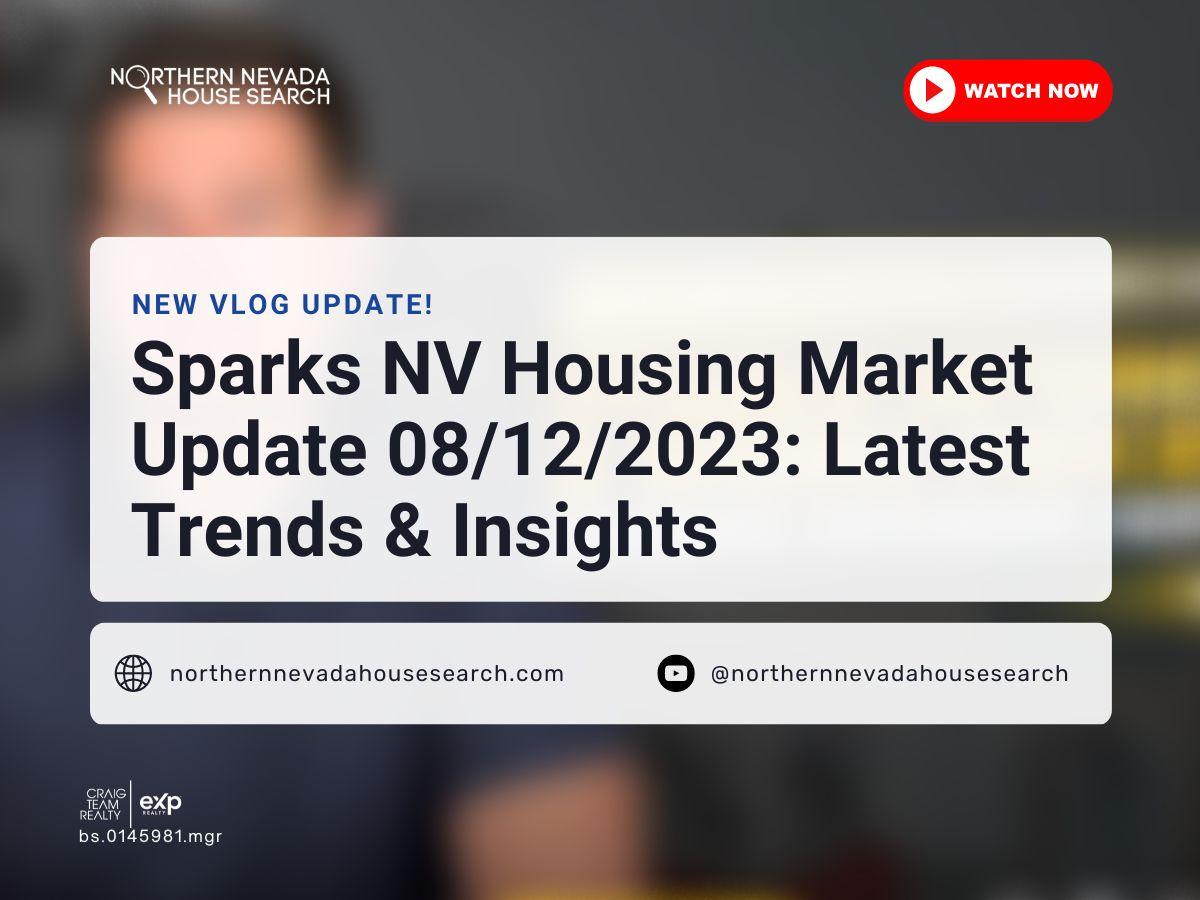 NORTHERN NEVADA HOUSE SEARCH

WATCH NOW

NEW VLOG UPDATE!

Sparks NV Housing Market Update 08/12/2023: Latest Trends & Insights

northernnevadahousesearch.com

@northernnevadahousesearch

CRAIG TEAM REALTY

eXp REALTY

bs.0145981.mgr